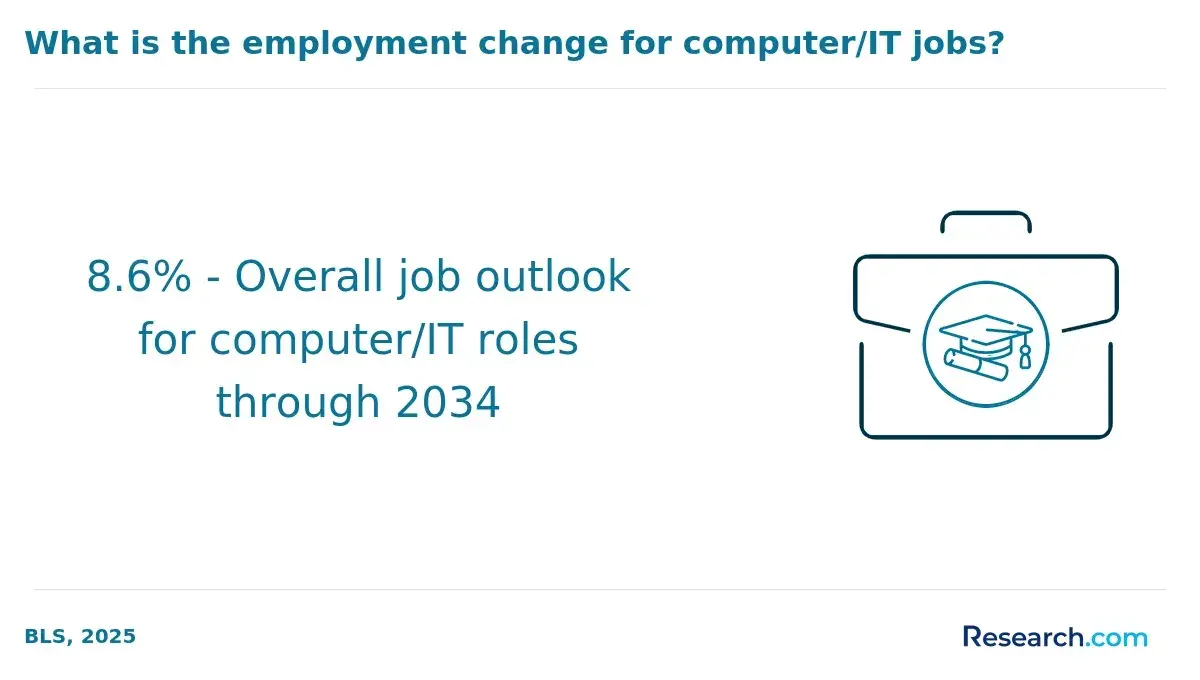 What is the employment change for computer/IT jobs?

8.6% - Overall job outlook for computer/IT roles through 2034

BLS, 2025

Research.com